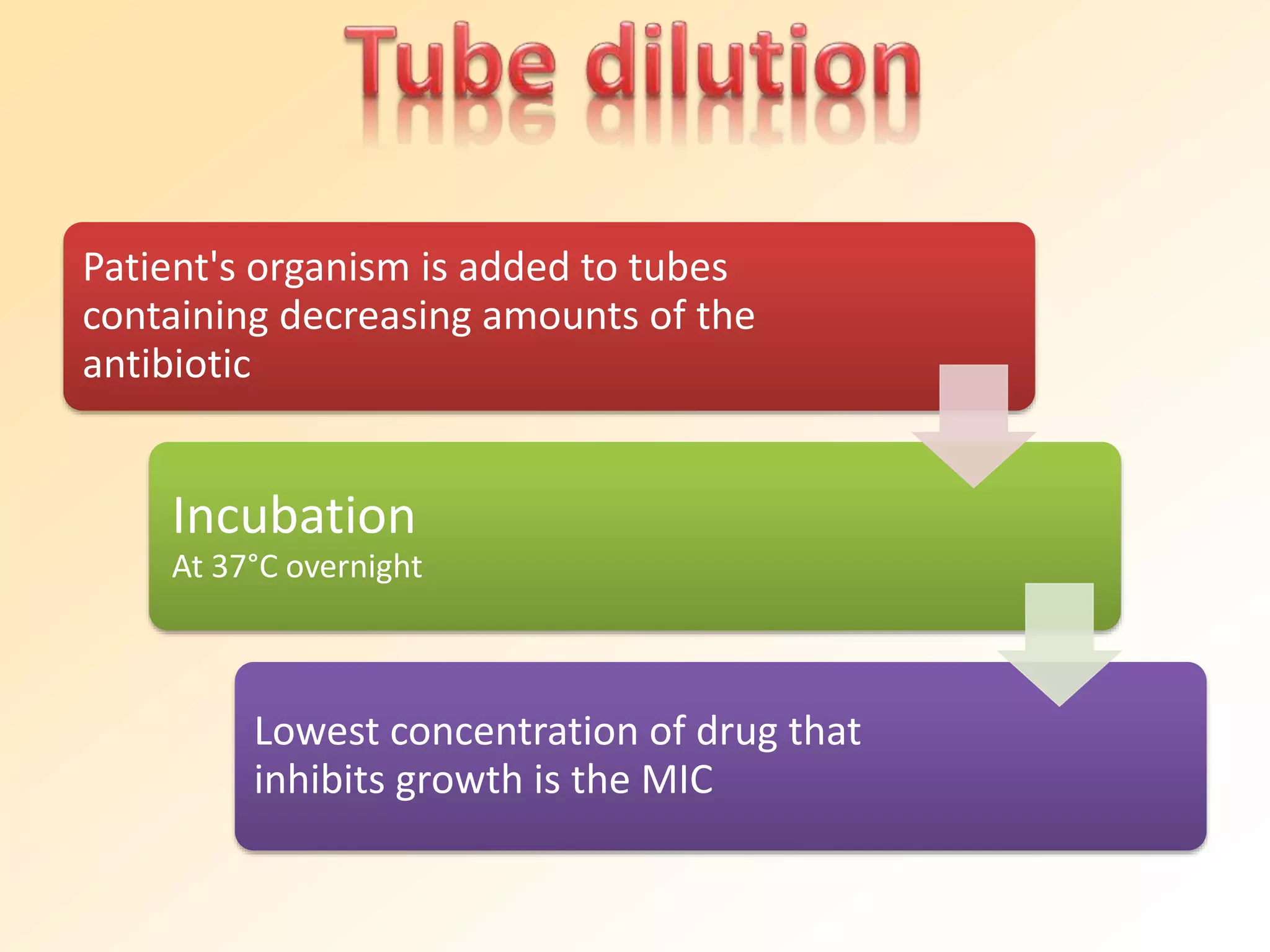 Tube dilution

Patient's organism is added to tubes containing decreasing amounts of the antibiotic

Incubation
At 37°C overnight

Lowest concentration of drug that inhibits growth is the MIC